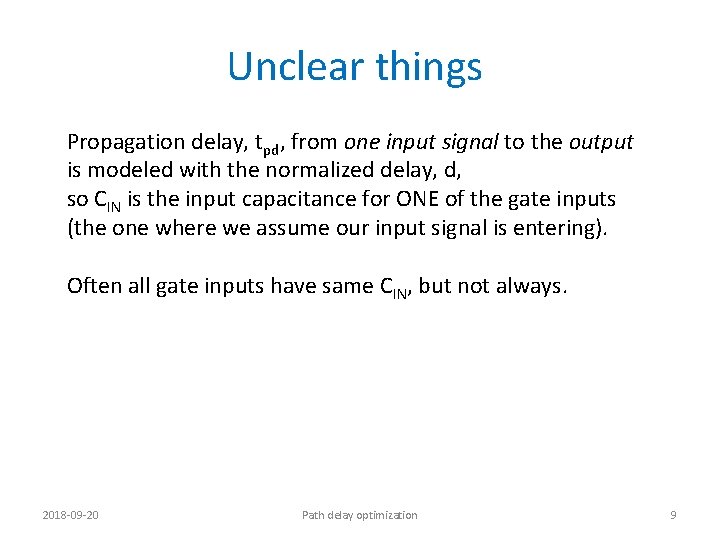 Unclear things

Propagation delay, $t_{pd}$, from one input signal to the output is modeled with the normalized delay, d, so $C_{IN}$ is the input capacitance for ONE of the gate inputs (the one where we assume our input signal is entering).

Often all gate inputs have same $C_{IN}$, but not always.

2018-09-20

Path delay optimization

9